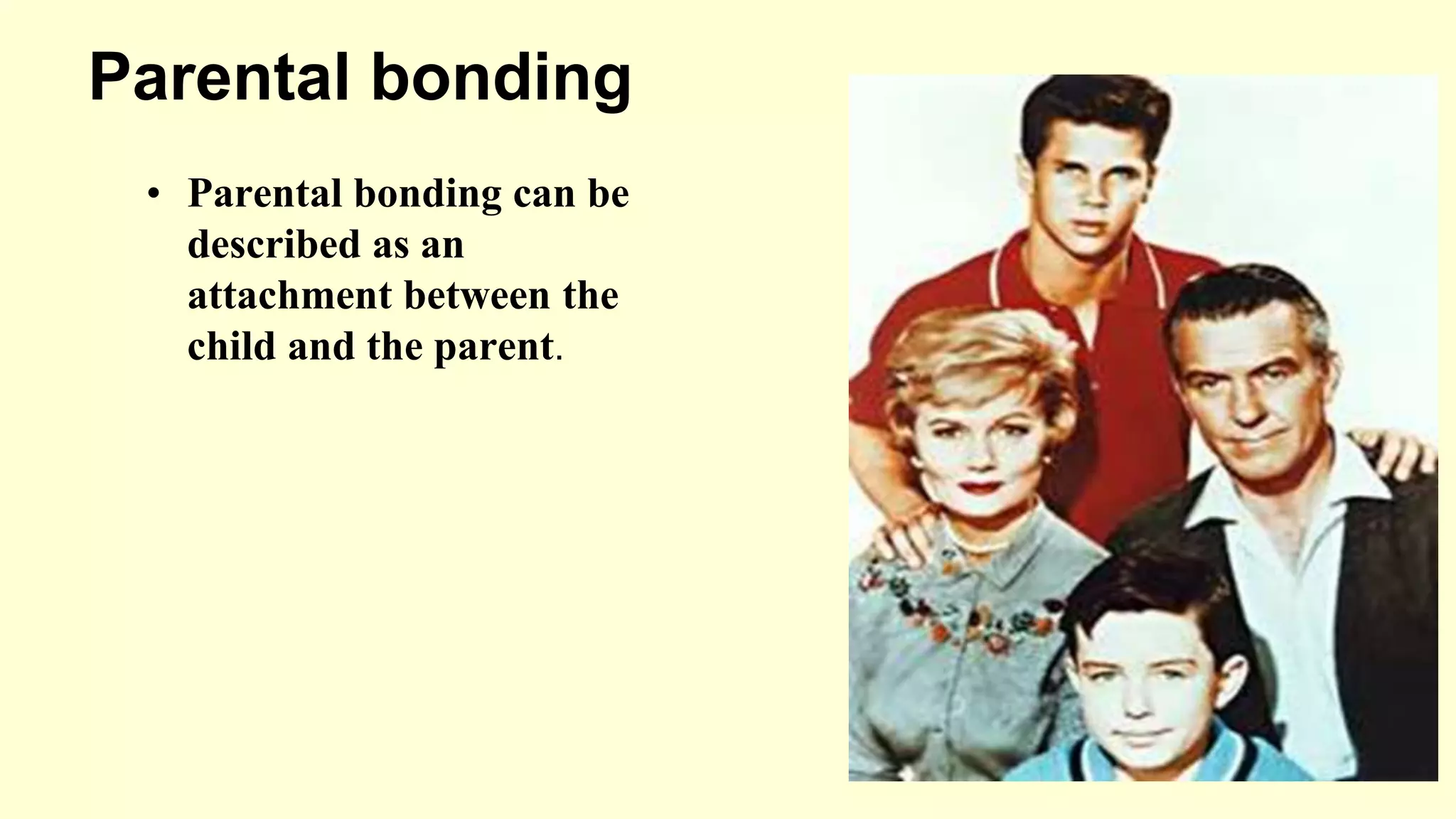 Parental bonding

• Parental bonding can be described as an attachment between the child and the parent.